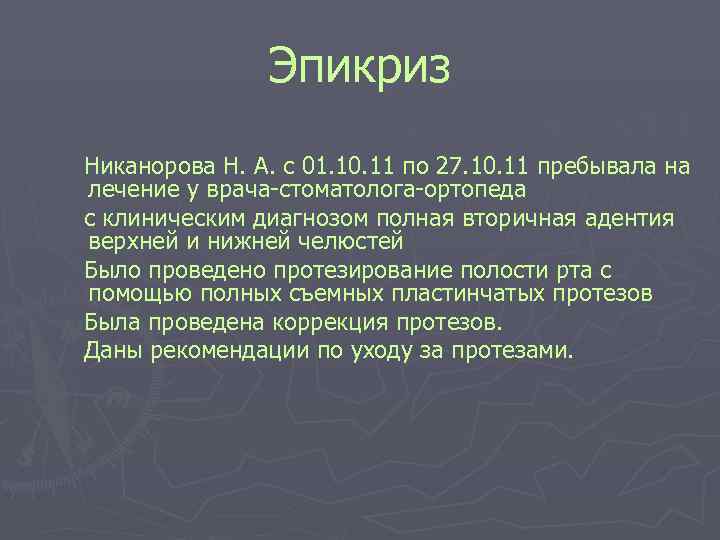 Эпикриз

Никанорова Н. А. с 01.10.11 по 27.10.11 пребывала на лечение у врача-стоматолога-ортопеда

с клиническим диагнозом полная вторичная адентия верхней и нижней челюстей

Было проведено протезирование полости рта с помощью полных съемных пластинчатых протезов

Была проведена коррекция протезов.

Даны рекомендации по уходу за протезами.